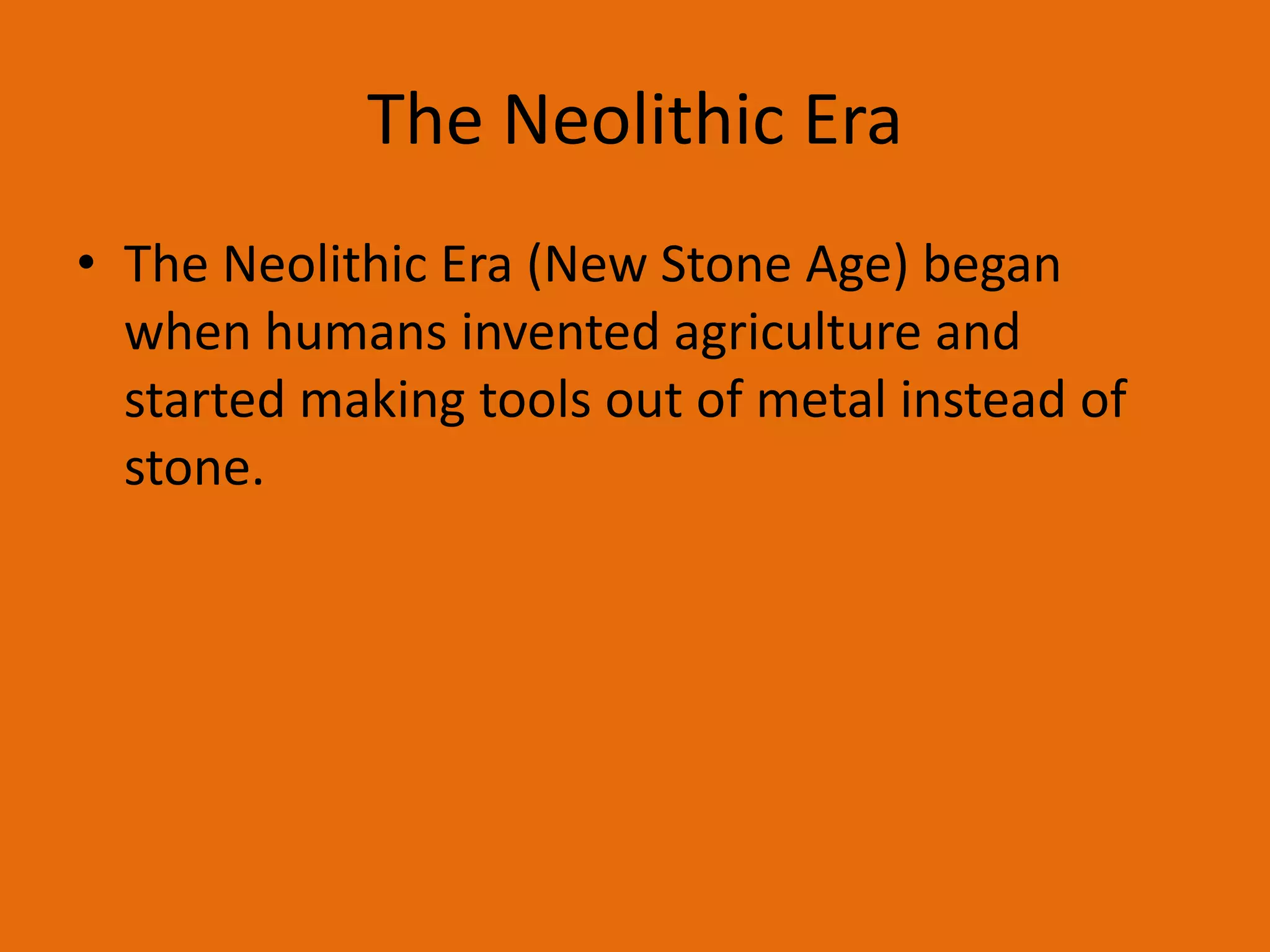 The Neolithic Era

• The Neolithic Era (New Stone Age) began when humans invented agriculture and started making tools out of metal instead of stone.